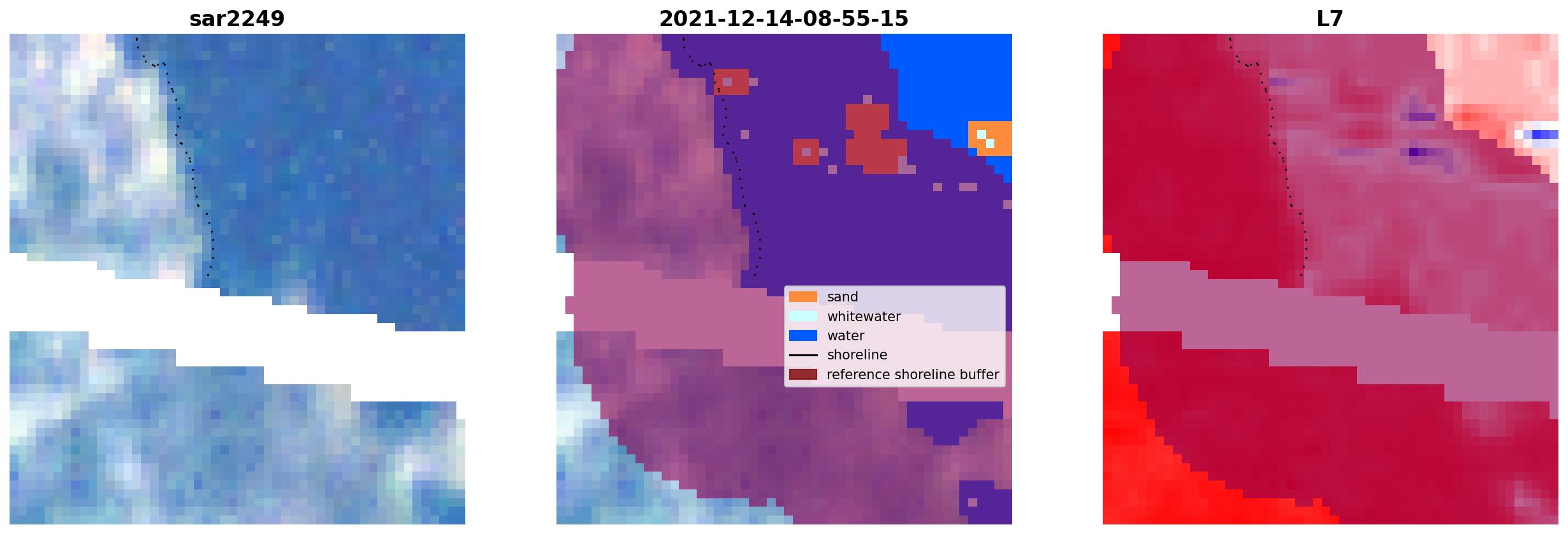 sar2249

2021-12-14-08-55-15

sand
whitewater
water
shoreline
reference shoreline buffer

L7